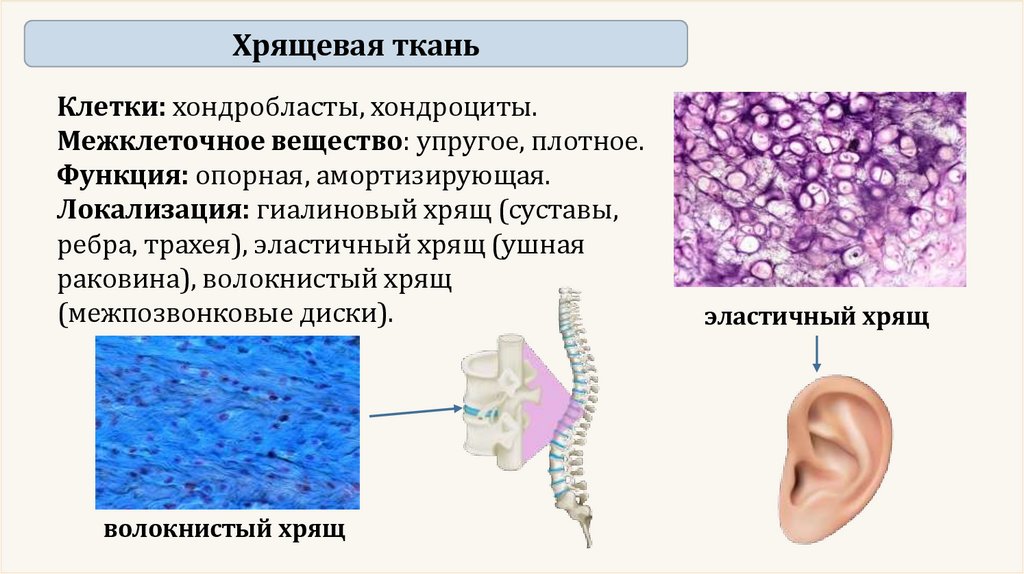 Хрящевая ткань

Клетки: хондробласты, хондроциты.
Межклеточное вещество: упругое, плотное.
Функция: опорная, амортизирующая.
Локализация: гиалиновый хрящ (суставы, ребра, трахея), эластичный хрящ (ушная раковина), волокнистый хрящ (межпозвонковые диски).

эластичный хрящ

волокнистый хрящ